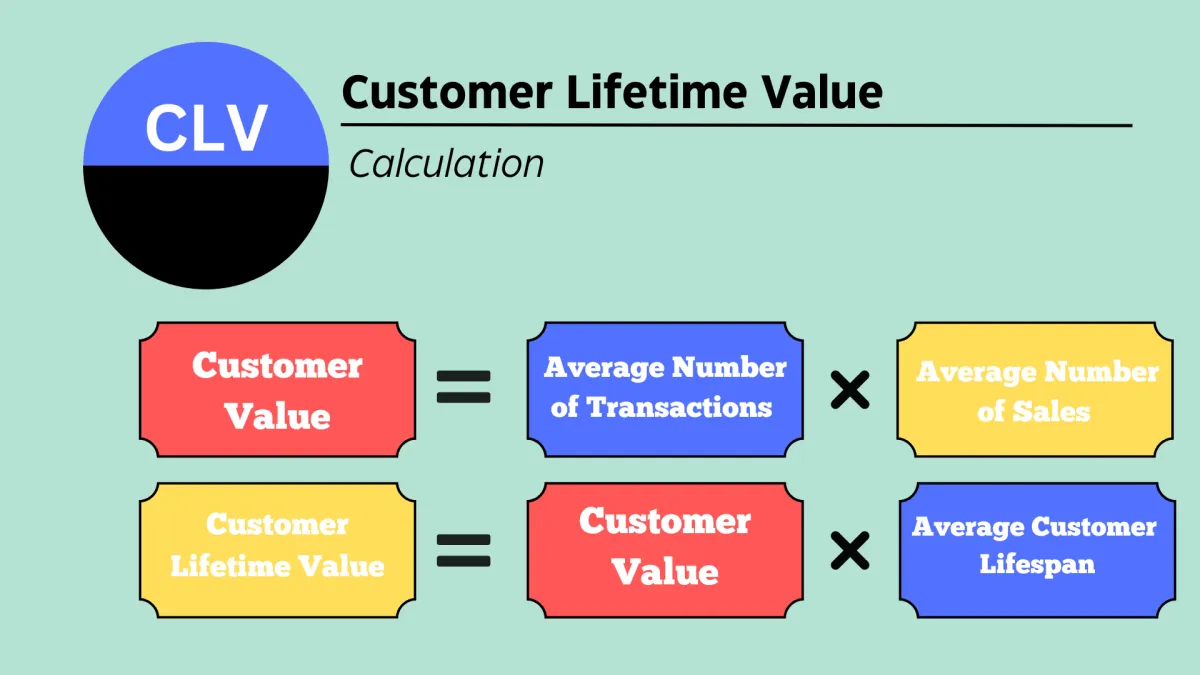 CLV

Customer Lifetime Value

Calculation

Customer Value = Average Number of Transactions × Average Number of Sales

Customer Lifetime Value = Customer Value × Average Customer Lifespan